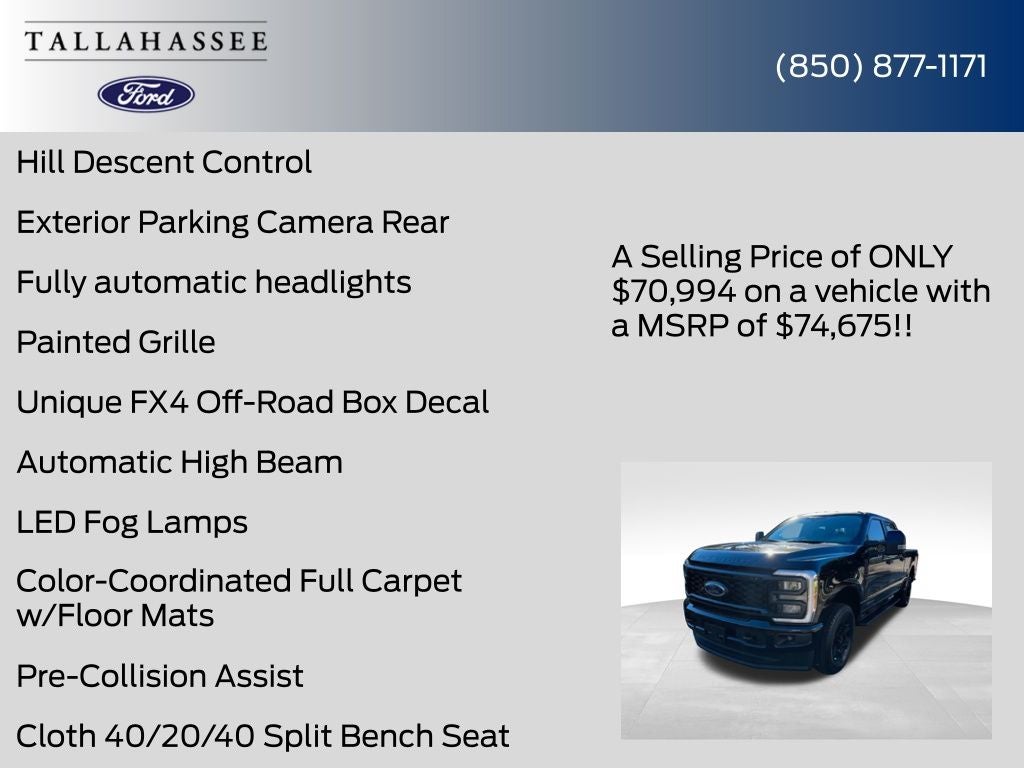 TALLAHASSEE

Ford

(850) 877-1171

Hill Descent Control

Exterior Parking Camera Rear

Fully automatic headlights

Painted Grille

Unique FX4 Off-Road Box Decal

Automatic High Beam

LED Fog Lamps

Color-Coordinated Full Carpet w/Floor Mats

Pre-Collision Assist

Cloth 40/20/40 Split Bench Seat

A Selling Price of ONLY $70,994 on a vehicle with a MSRP of $74,675!!